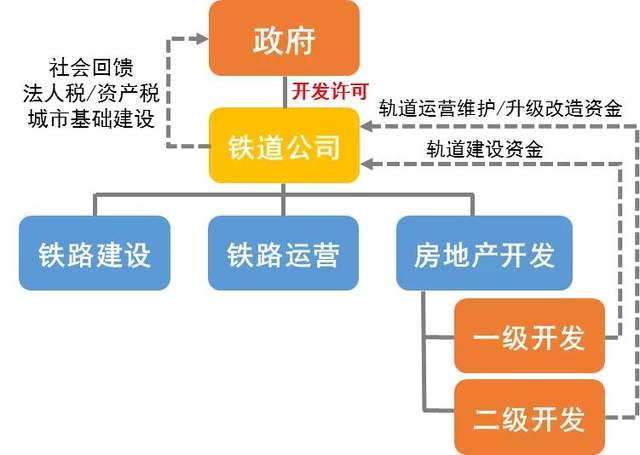 政府

社会回馈
法人税/资产税
城市基础建设

开发许可

轨道运营维护/升级改造资金

铁道公司

轨道建设资金

铁路建设

铁路运营

房地产开发

一级开发

二级开发